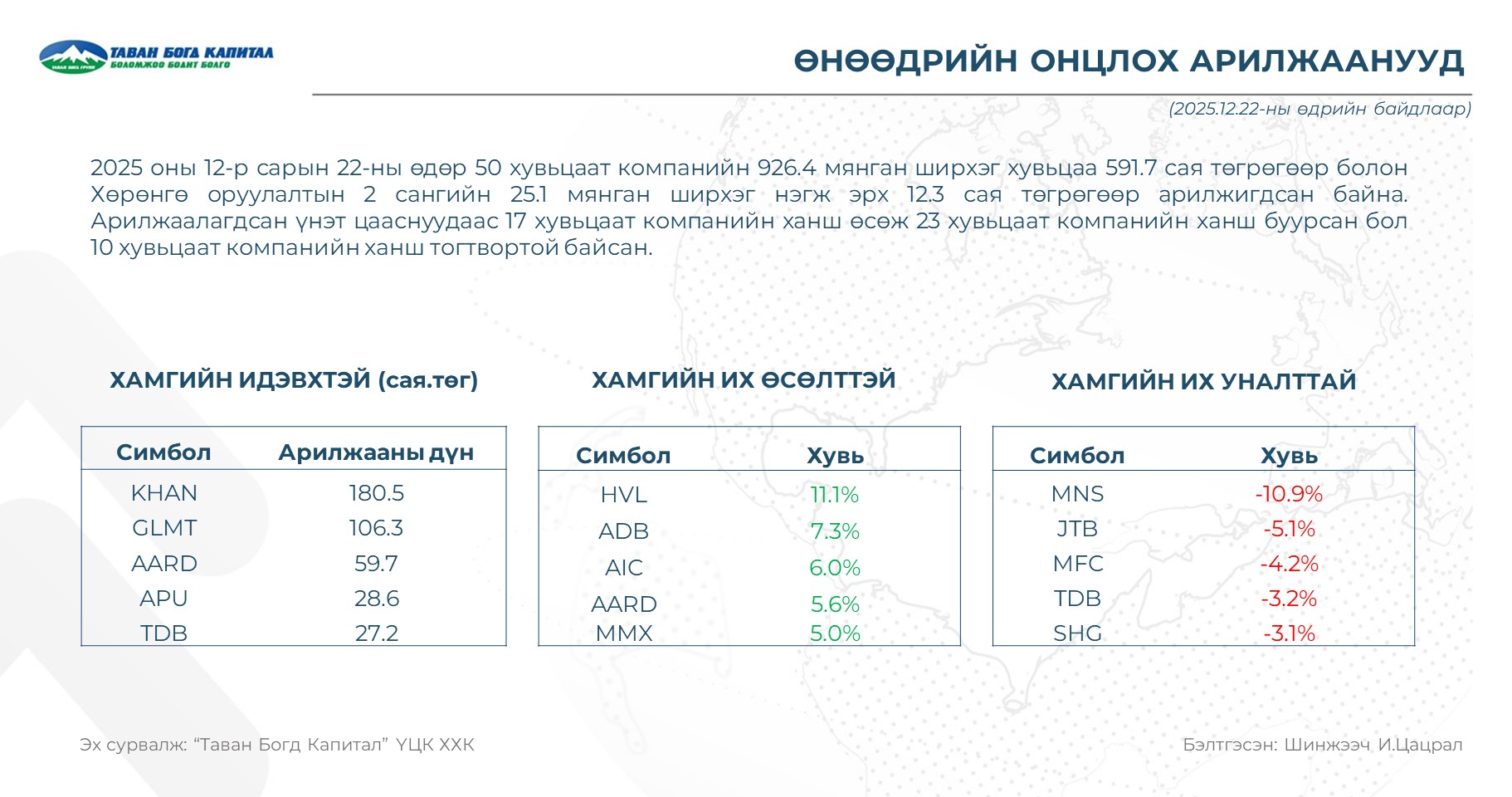 ТАВАН БОГД КАПИТАЛ
БОЛОМЖОО БОДИТ БОЛГО

ӨНӨӨДРИЙН ОНЦЛОХ АРИЛЖААНУУД

(2025.12.22-ны өдрийн байдлаар)

2025 оны 12-р сарын 22-ны өдөр 50 хувьцаат компанийн 926.4 мянган ширхэг хувьцаа 591.7 сая төгрөгөөр болон Хөрөнгө оруулалтын 2 сангийн 25.1 мянган ширхэг нэгж эрх 12.3 сая төгрөгөөр арилжигдсан байна. Арилжаалагдсан үнэт цааснуудаас 17 хувьцаат компанийн ханш өсөж 23 хувьцаат компанийн ханш буурсан бол 10 хувьцаат компанийн ханш тогтвортой байсан.

ХАМГИЙН ИДЭВХТЭЙ (сая.төг)

| Симбол | Арилжааны дүн |
|---|---|
| KHAN | 180.5 |
| GLMT | 106.3 |
| AARD | 59.7 |
| APU | 28.6 |
| TDB | 27.2 |

ХАМГИЙН ИХ ӨСӨЛТТЭЙ

| Симбол | Хувь |
|---|---|
| HVL | 11.1% |
| ADB | 7.3% |
| AIC | 6.0% |
| AARD | 5.6% |
| MMX | 5.0% |

ХАМГИЙН ИХ УНАЛТТАЙ

| Симбол | Хувь |
|---|---|
| MNS | -10.9% |
| JTB | -5.1% |
| MFC | -4.2% |
| TDB | -3.2% |
| SHG | -3.1% |

Эх сурвалж: “Таван Богд Капитал” ҮЦК ХХК

Бэлтгэсэн: Шинжээч И.Цацрал